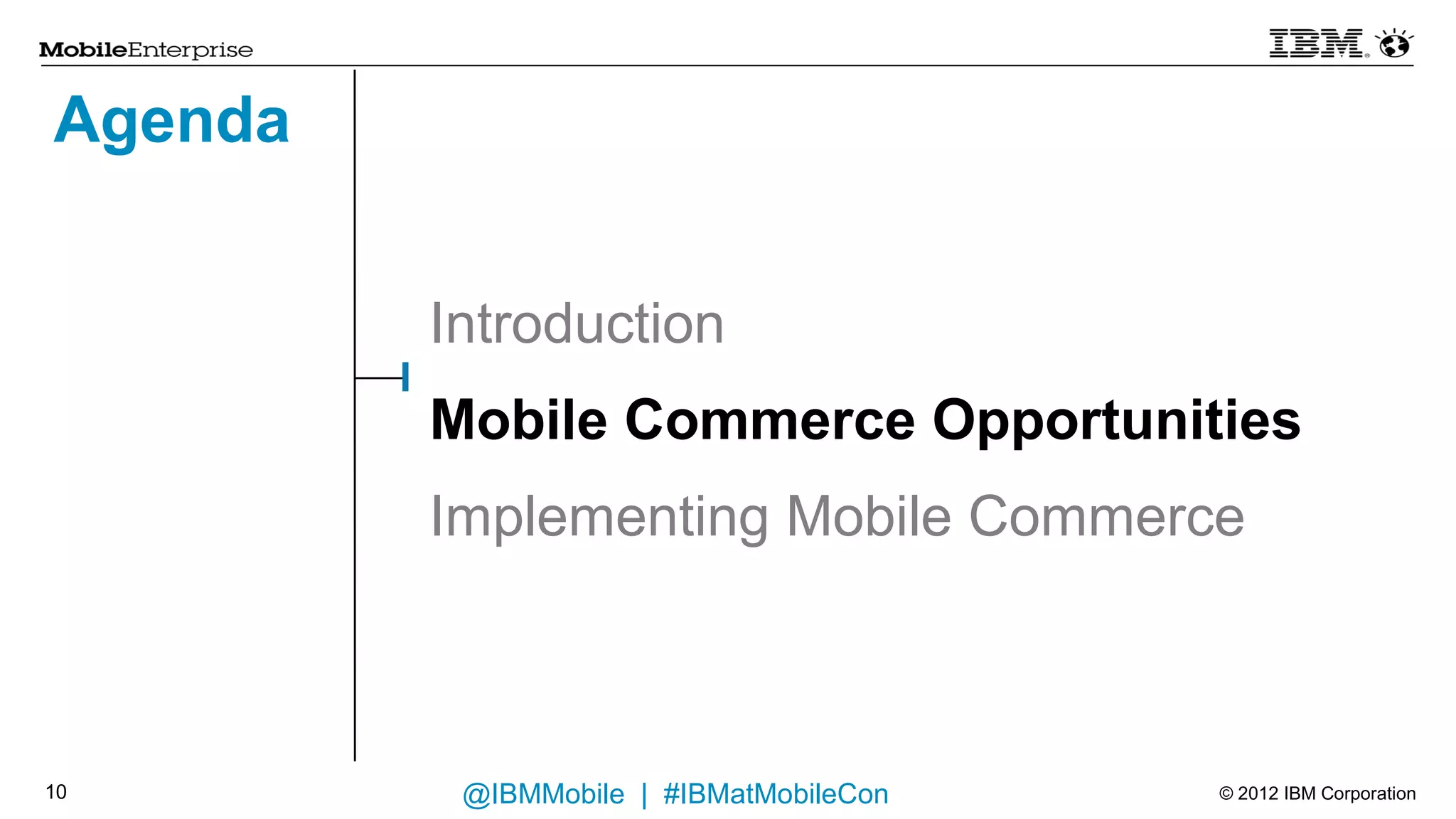 MobileEnterprise

IBM.

Agenda

Introduction

Mobile Commerce Opportunities

Implementing Mobile Commerce

10

@IBMMobile | #IBMatMobileCon

© 2012 IBM Corporation